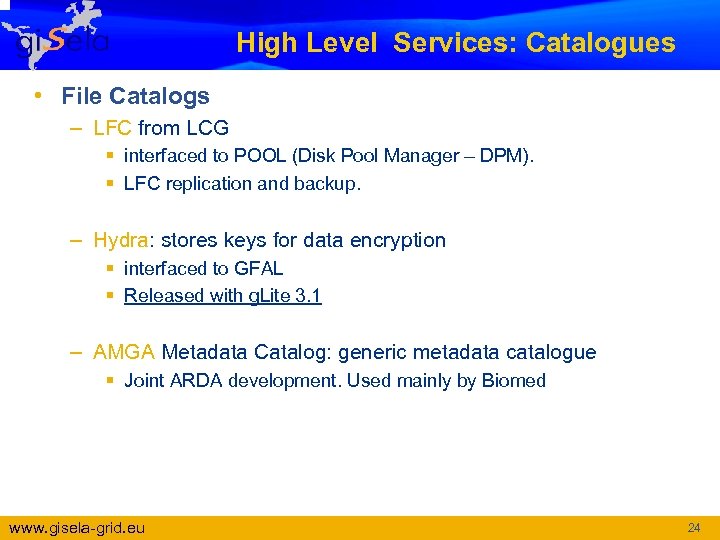 giSela

High Level Services: Catalogues

• File Catalogs

– LFC from LCG

▪ interfaced to POOL (Disk Pool Manager – DPM).

▪ LFC replication and backup.

– Hydra: stores keys for data encryption

▪ interfaced to GFAL

▪ Released with gLite 3.1

– AMGA Metadata Catalog: generic metadata catalogue

▪ Joint ARDA development. Used mainly by Biomed

www.gisela-grid.eu

24